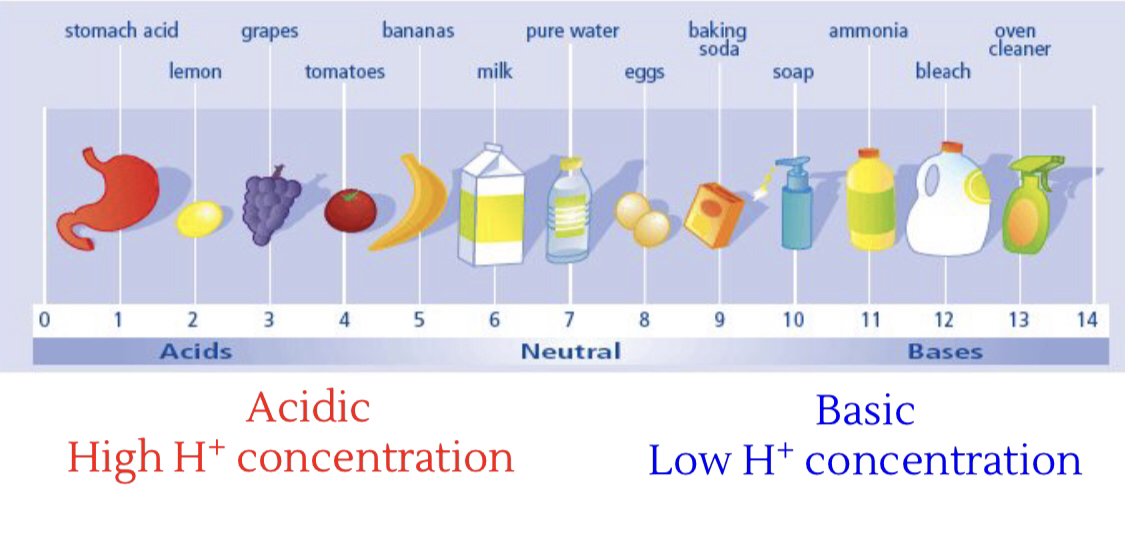 stomach acid
lemon
grapes
tomatoes
bananas
milk
pure water
eggs
baking soda
soap
ammonia
bleach
oven cleaner

0 1 2 3 4 5 6 7 8 9 10 11 12 13 14

Acids
Neutral
Bases

Acidic
High $H^+$ concentration

Basic
Low $H^+$ concentration